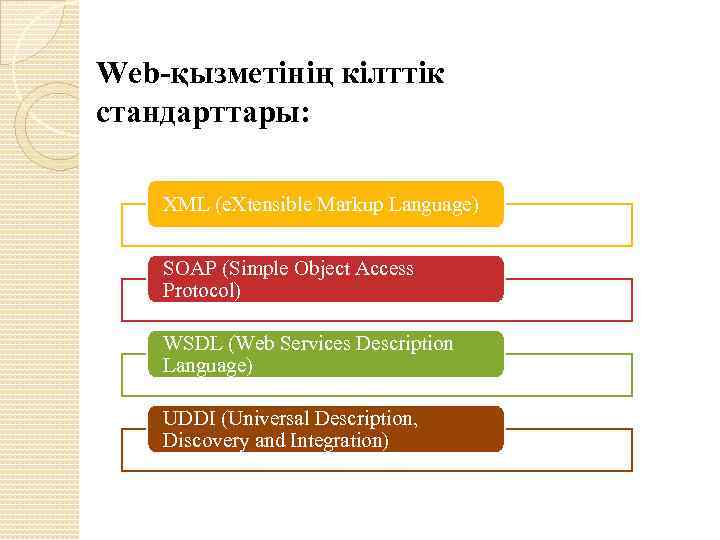 Web-қызметінің кілттік стандарттары:

XML (eXtensible Markup Language)

SOAP (Simple Object Access Protocol)

WSDL (Web Services Description Language)

UDDI (Universal Description, Discovery and Integration)